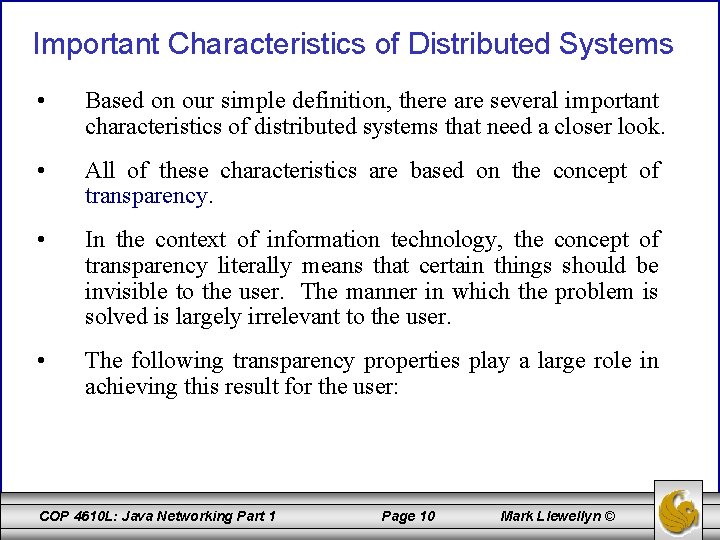 Important Characteristics of Distributed Systems

• Based on our simple definition, there are several important characteristics of distributed systems that need a closer look.

• All of these characteristics are based on the concept of transparency.

• In the context of information technology, the concept of transparency literally means that certain things should be invisible to the user. The manner in which the problem is solved is largely irrelevant to the user.

• The following transparency properties play a large role in achieving this result for the user:

COP 4610L: Java Networking Part 1 Page 10 Mark Llewellyn ©